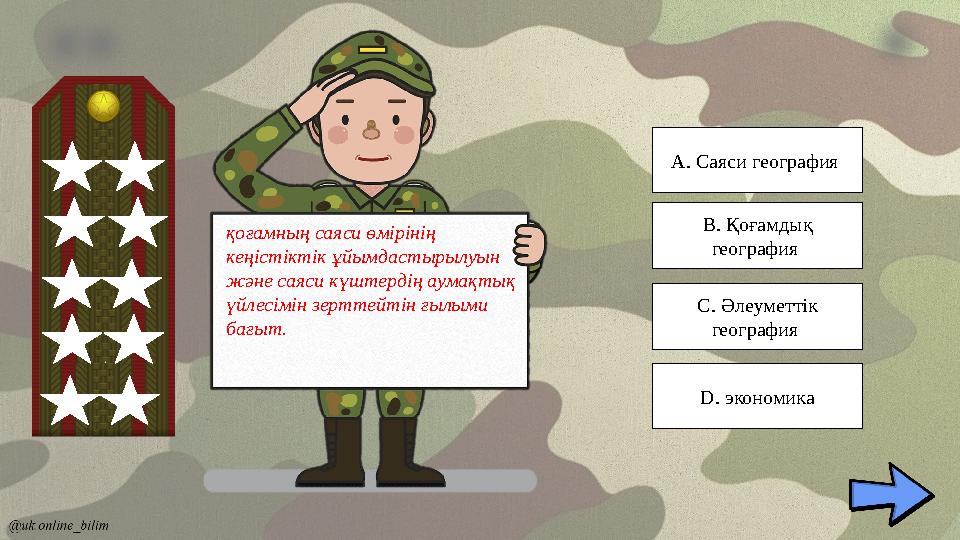 қоғамның саяси өмірінің кеңістіктік ұйымдастырылуын және саяси күштердің аумақтық үйлесімін зерттейтін ғылыми бағыт.

A. Саяси география

B. Қоғамдық география

C. Әлеуметтік география

D. экономика

@uk online_bilim